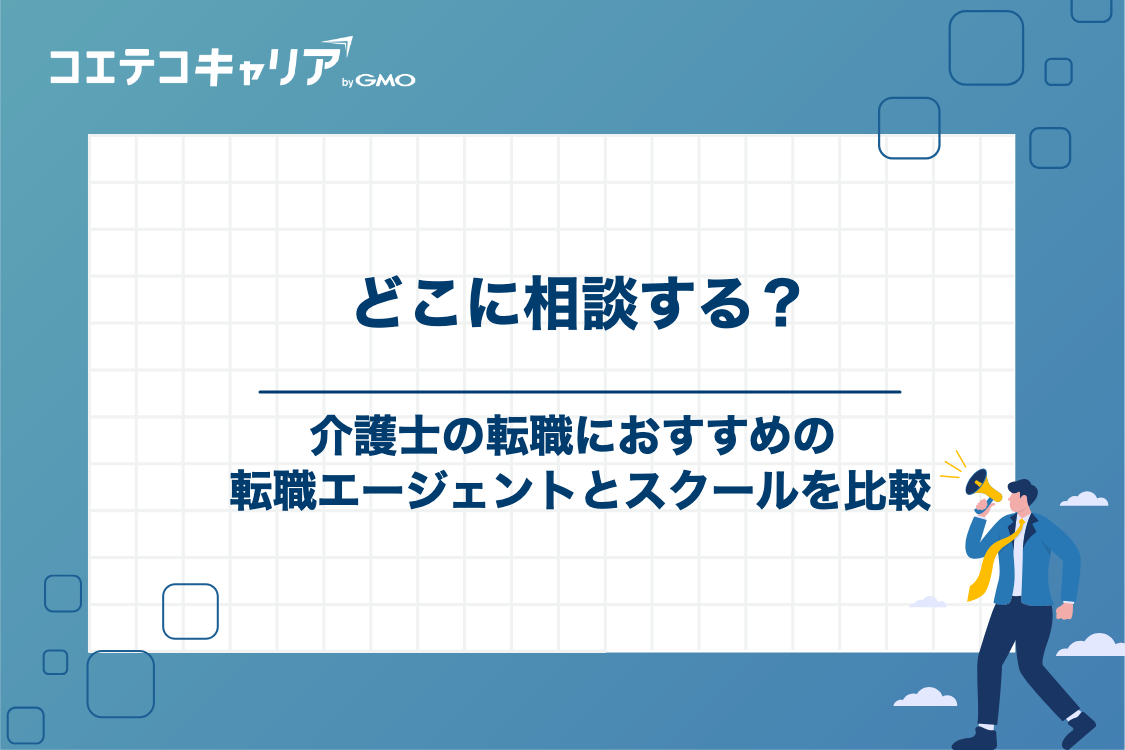 コエテコキャリア by GMO

どこに相談する？

介護士の転職におすすめの
転職エージェントとスクールを比較